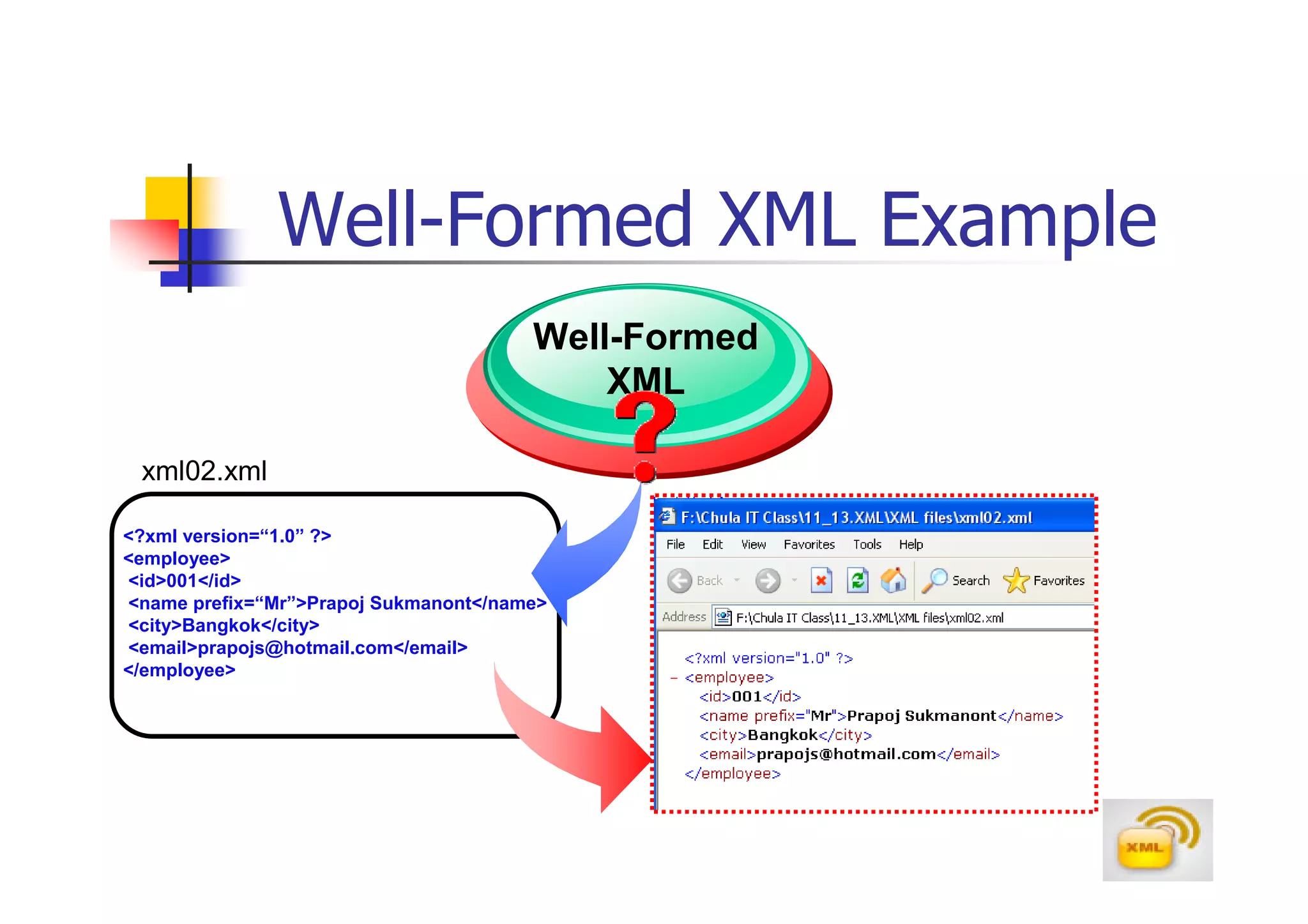 Well-Formed XML Example

Well-Formed XML ?

xml02.xml

<?xml version=“1.0” ?>
<employee>
<id>001</id>
<name prefix=“Mr”>Prapoj Sukmanont</name>
<city>Bangkok</city>
<email>prapojs@hotmail.com</email>
</employee>

F:\Chula IT Class\11_13.XML\XML files\xml02.xml

File Edit View Favorites Tools Help

Back Search Favorites

Address F:\Chula IT Class\11_13.XML\XML files\xml02.xml

<?xml version="1.0" ?>
- <employee>
<id>001</id>
<name prefix="Mr">Prapoj Sukmanont</name>
<city>Bangkok</city>
<email>prapojs@hotmail.com</email>
</employee>

XML